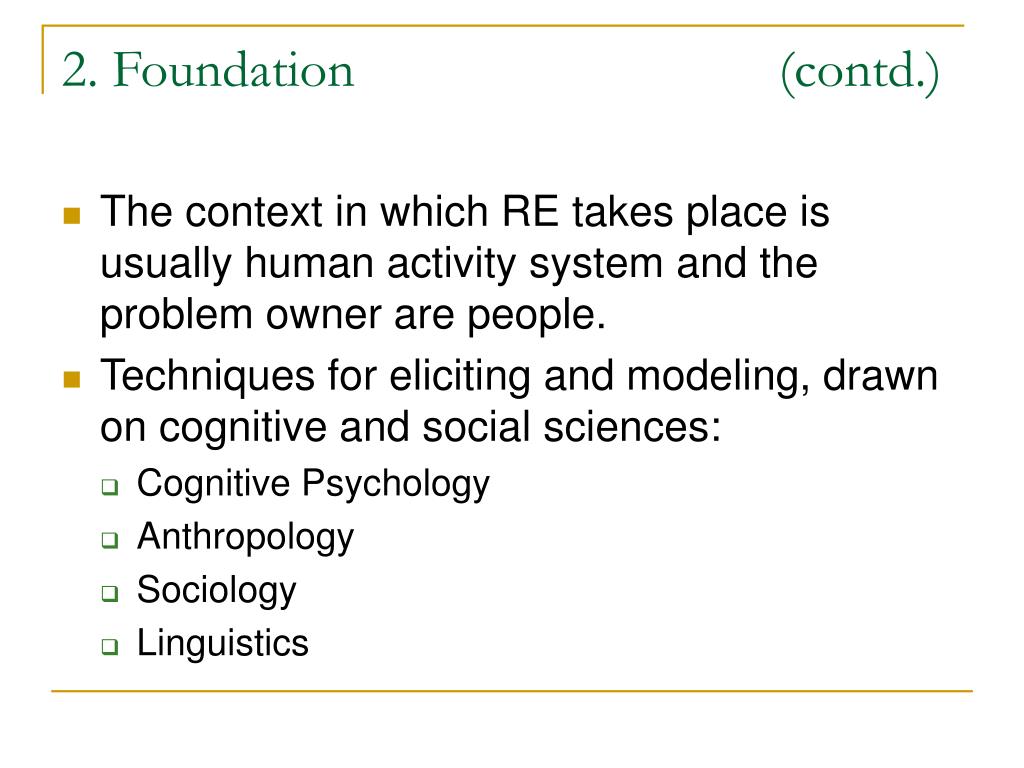 2. Foundation (contd.)

The context in which RE takes place is usually human activity system and the problem owner are people.

Techniques for eliciting and modeling, drawn on cognitive and social sciences:

Cognitive Psychology

Anthropology

Sociology

Linguistics